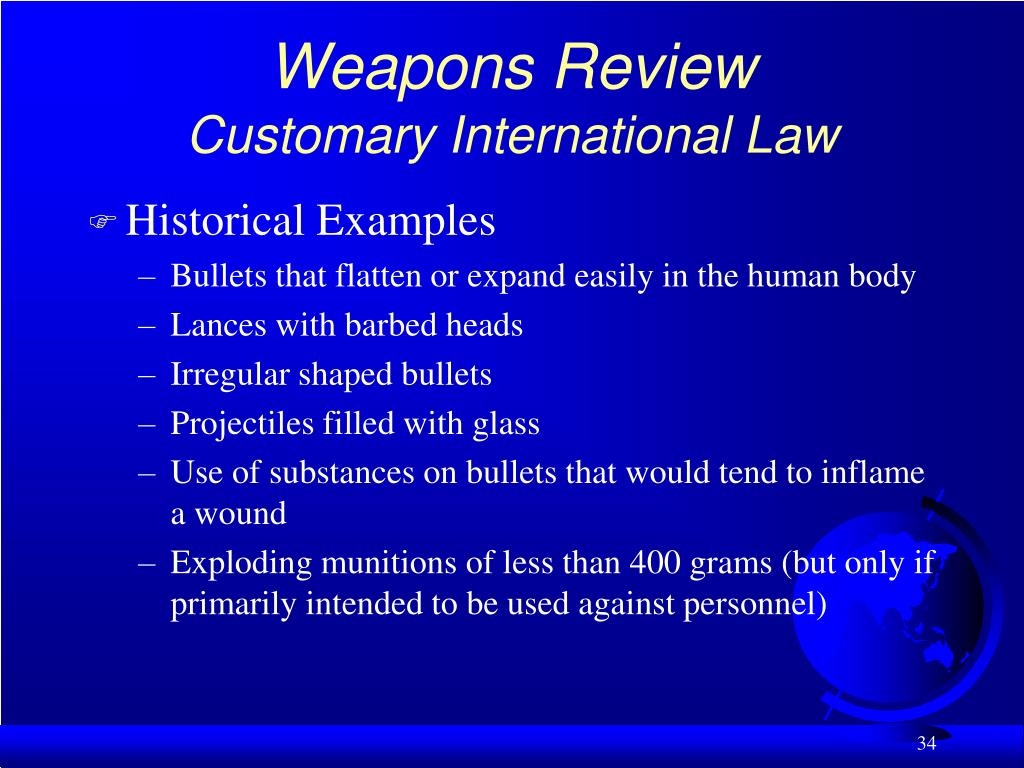 Weapons Review
Customary International Law

Historical Examples
– Bullets that flatten or expand easily in the human body
– Lances with barbed heads
– Irregular shaped bullets
– Projectiles filled with glass
– Use of substances on bullets that would tend to inflame a wound
– Exploding munitions of less than 400 grams (but only if primarily intended to be used against personnel)

34